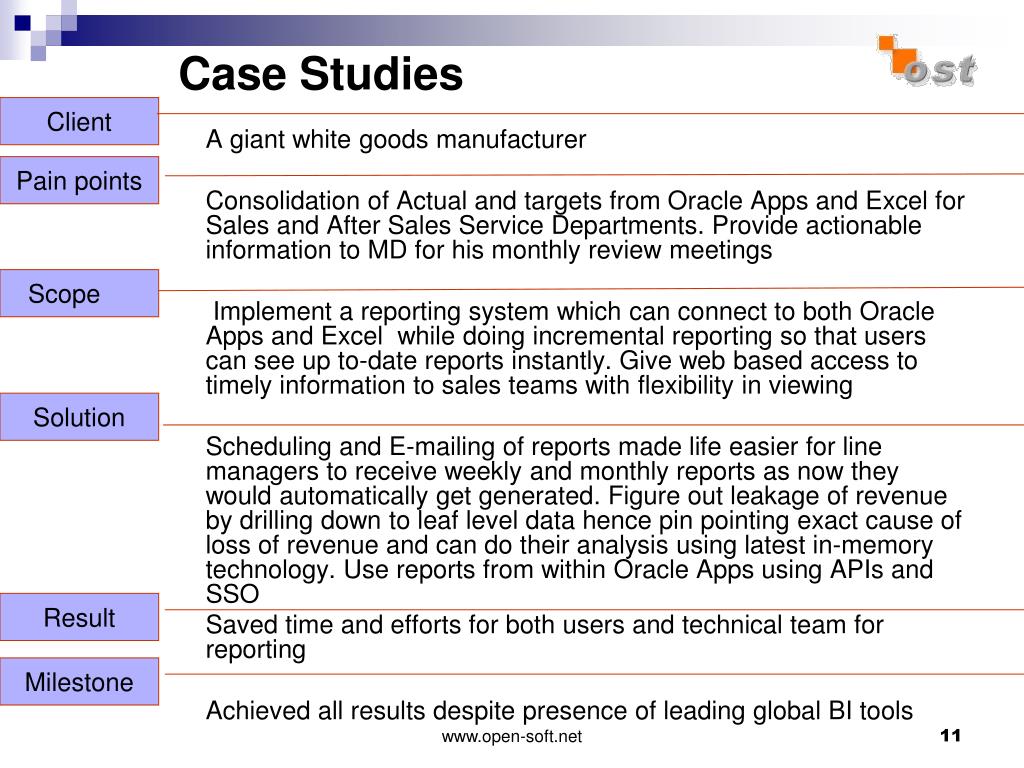 Case Studies

ost

Client

A giant white goods manufacturer

Pain points

Consolidation of Actual and targets from Oracle Apps and Excel for Sales and After Sales Service Departments. Provide actionable information to MD for his monthly review meetings

Scope

Implement a reporting system which can connect to both Oracle Apps and Excel while doing incremental reporting so that users can see up to-date reports instantly. Give web based access to timely information to sales teams with flexibility in viewing

Solution

Scheduling and E-mailing of reports made life easier for line managers to receive weekly and monthly reports as now they would automatically get generated. Figure out leakage of revenue by drilling down to leaf level data hence pin pointing exact cause of loss of revenue and can do their analysis using latest in-memory technology. Use reports from within Oracle Apps using APIs and SSO

Result

Saved time and efforts for both users and technical team for reporting

Milestone

Achieved all results despite presence of leading global BI tools

www.open-soft.net

11